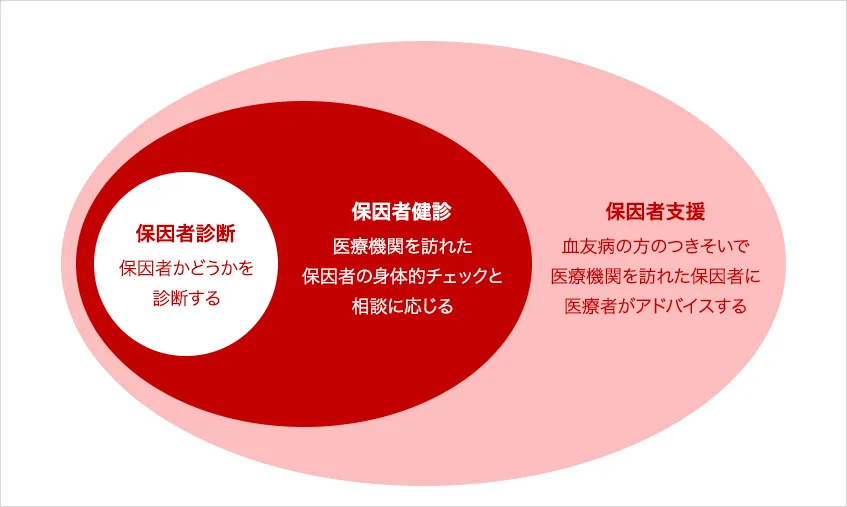 保因者診断
保因者かどうかを診断する

保因者健診
医療機関を訪れた保因者の身体的チェックと相談に応じる

保因者支援
血友病の方のつきそいで医療機関を訪れた保因者に医療者がアドバイスする